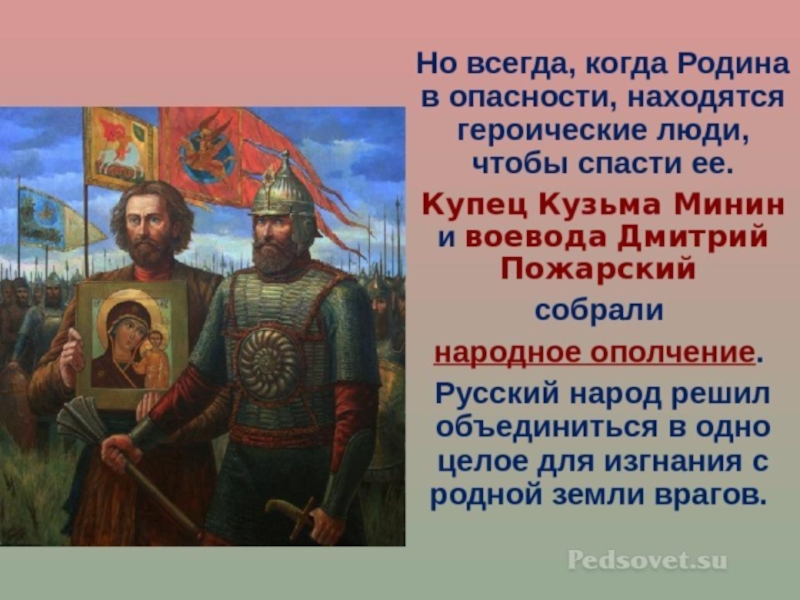 Но всегда, когда Родина в опасности, находятся героические люди, чтобы спасти ее.

Купец Кузьма Минин и воевода Дмитрий Пожарский

собрали

народное ополчение.

Русский народ решил объединиться в одно целое для изгнания с родной земли врагов.

Pedsovet.su